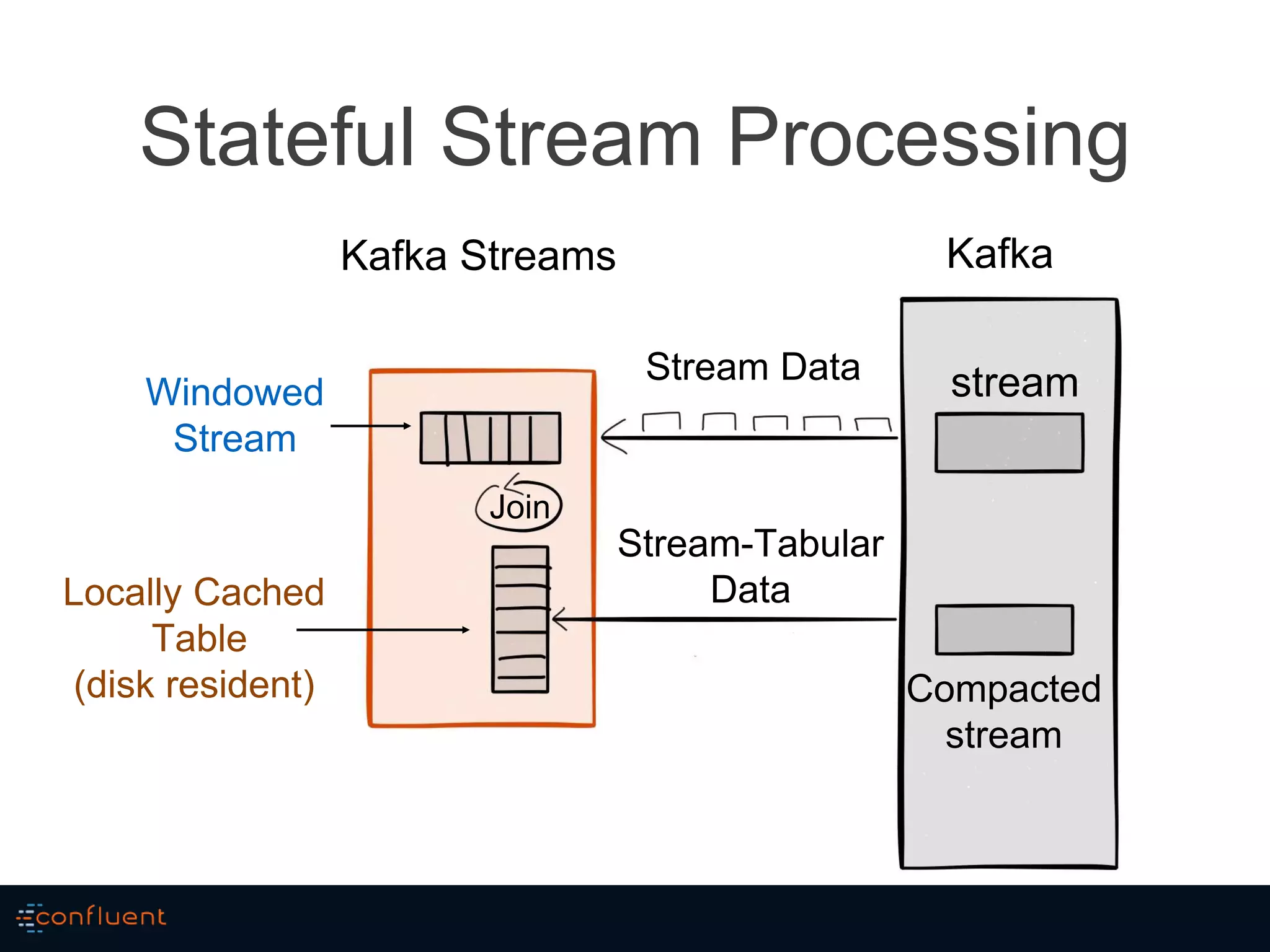 Stateful Stream Processing

Kafka Streams

Kafka

Windowed Stream

Join

Locally Cached Table (disk resident)

Stream Data

Stream-Tabular Data

stream

Compacted stream

confluent